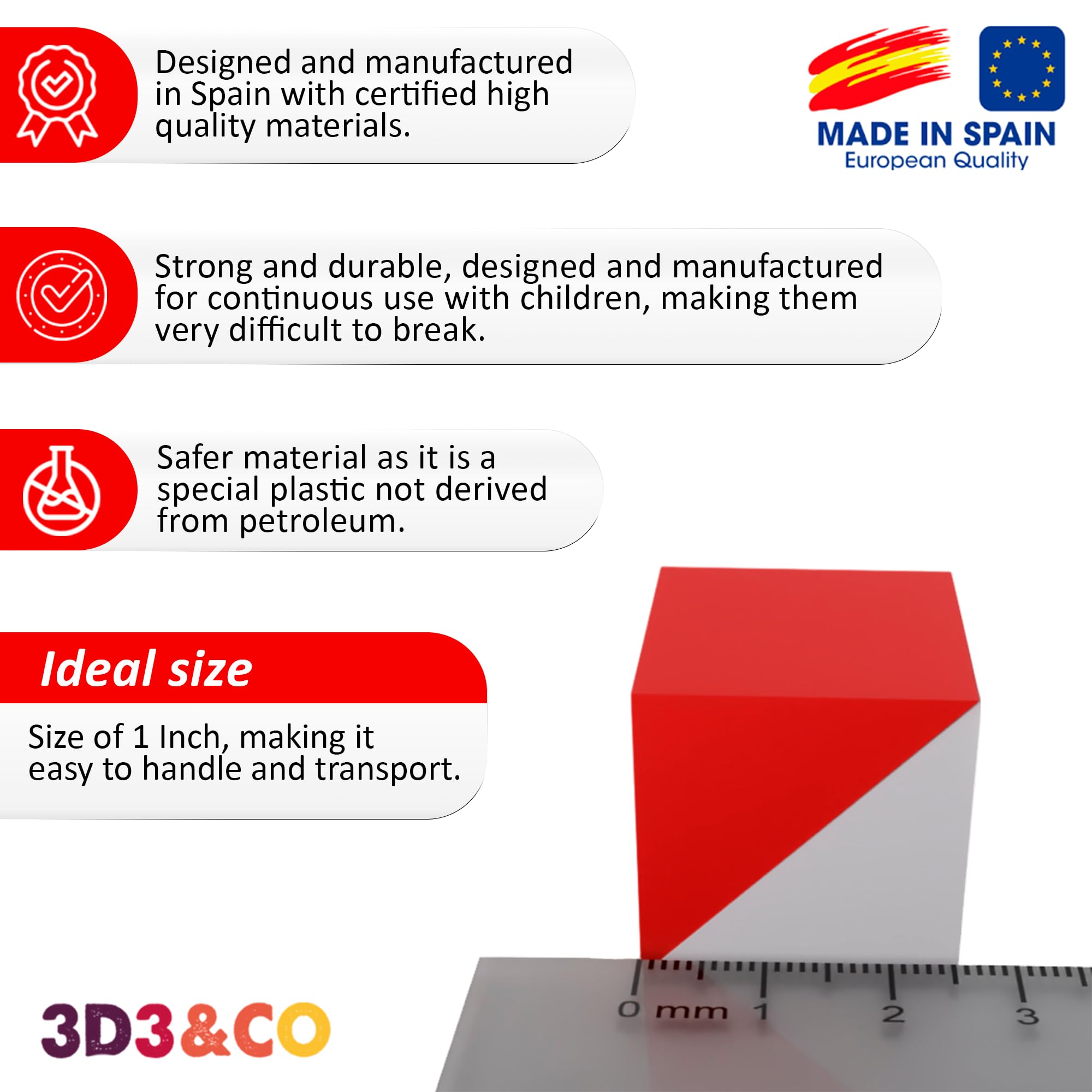 Designed and manufactured in Spain with certified high quality materials.

MADE IN SPAIN
European Quality

Strong and durable, designed and manufactured for continuous use with children, making them very difficult to break.

Safer material as it is a special plastic not derived from petroleum.

Ideal size

Size of 1 Inch, making it easy to handle and transport.

0 mm 1 2 3

3D3&CO